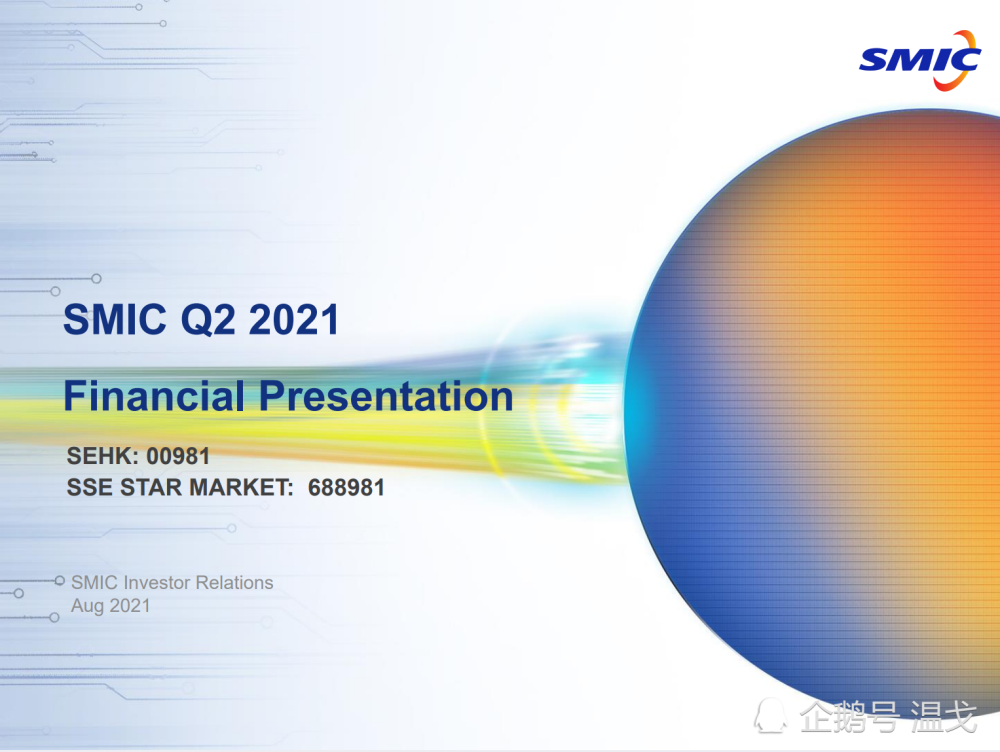 SMIC

SMIC Q2 2021

Financial Presentation

SEHK: 00981
SSE STAR MARKET: 688981

SMIC Investor Relations
Aug 2021

企鹅号 温戈